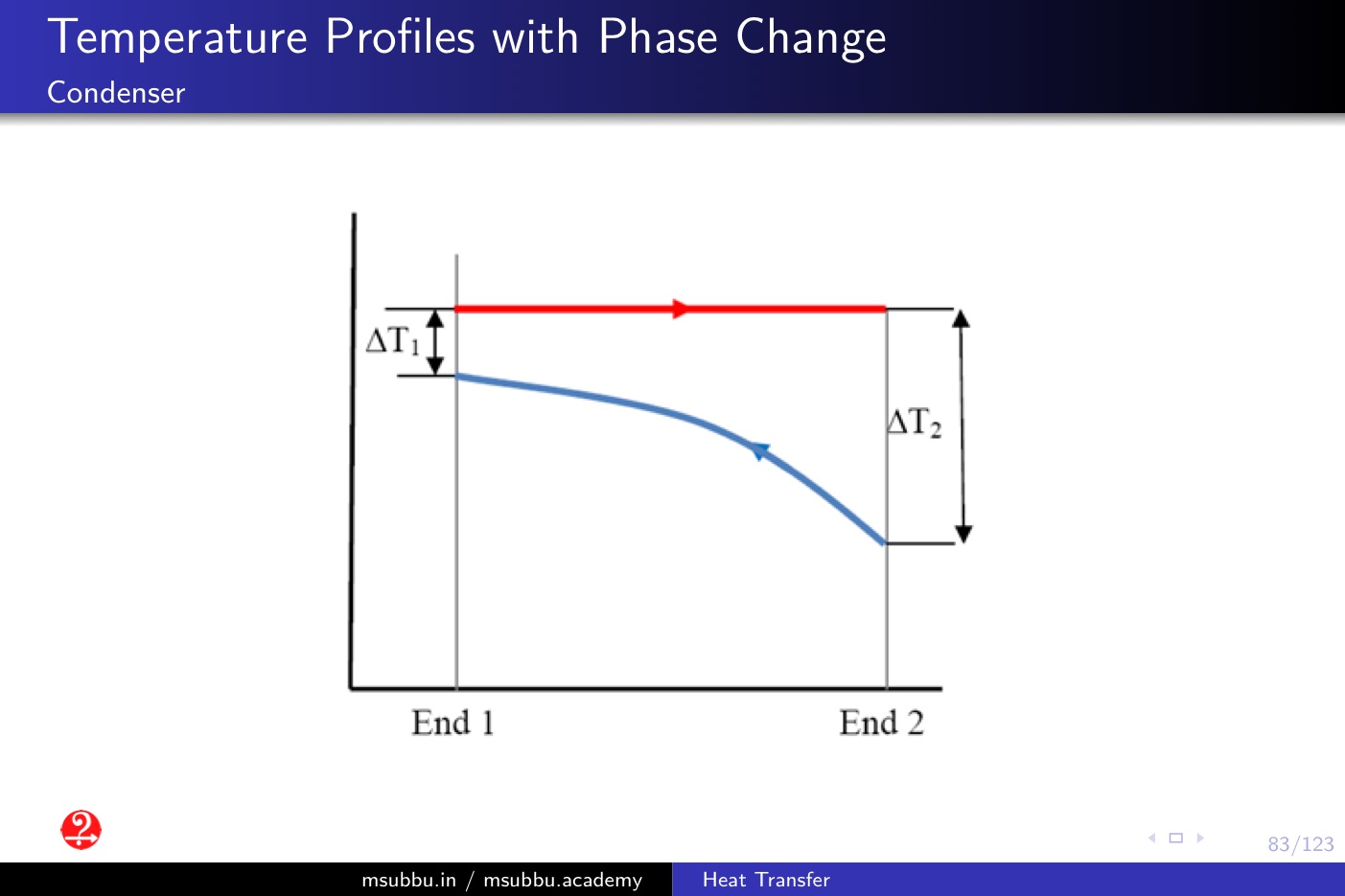 Temperature Profiles with Phase Change
Condenser

$\Delta T_1$

$\Delta T_2$

End 1

End 2

83/123

msubbu.in / msubbu.academy

Heat Transfer